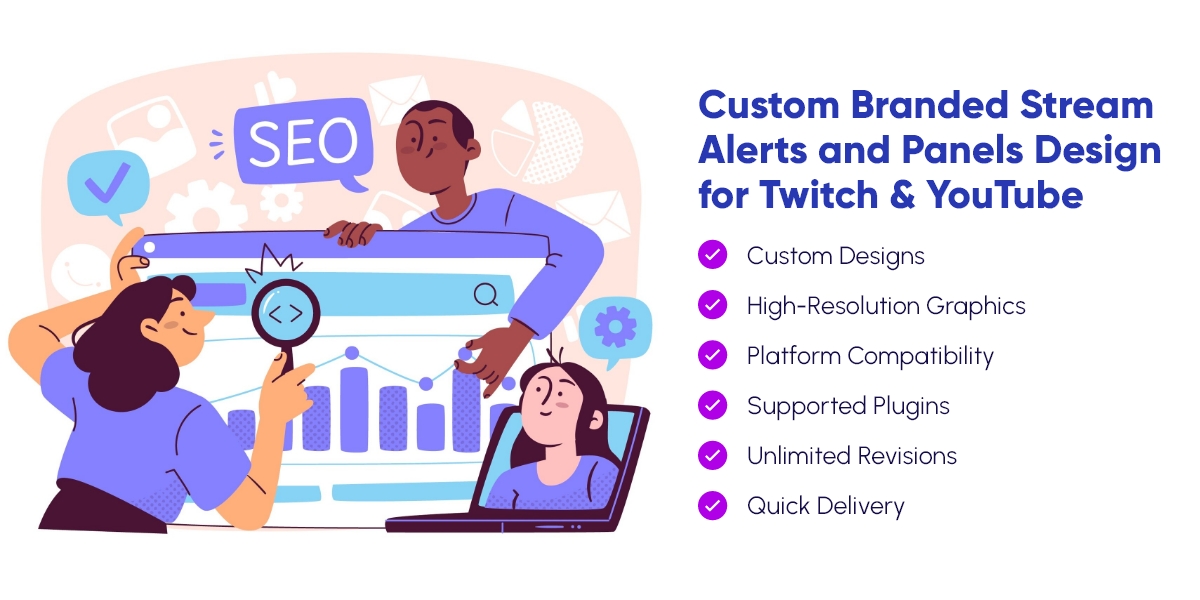 SEO

Custom Branded Stream Alerts and Panels Design for Twitch & YouTube

Custom Designs

High-Resolution Graphics

Platform Compatibility

Supported Plugins

Unlimited Revisions

Quick Delivery